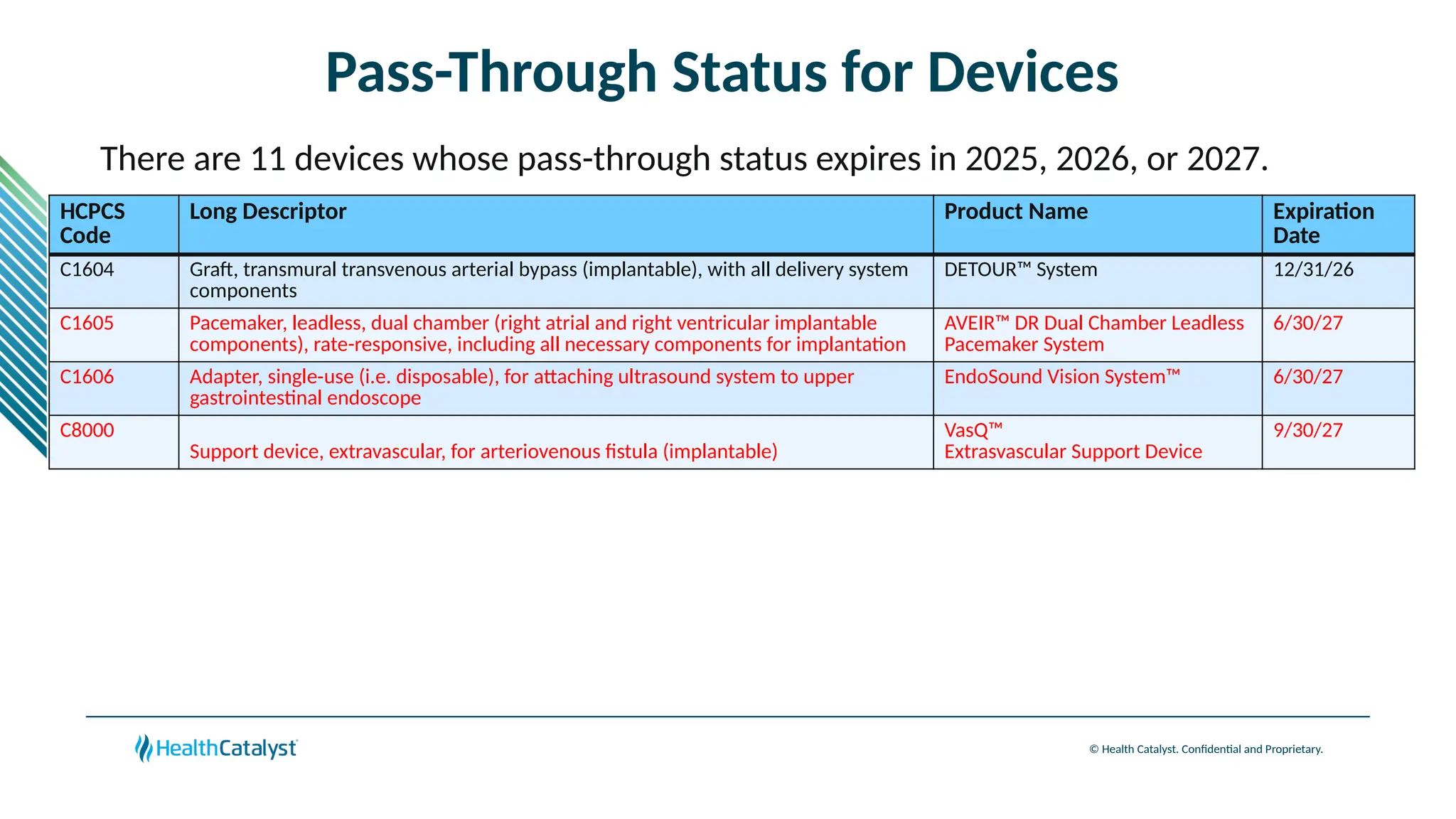 Pass-Through Status for Devices

There are 11 devices whose pass-through status expires in 2025, 2026, or 2027.

| HCPCS Code | Long Descriptor | Product Name | Expiration Date |
|---|---|---|---|
| C1604 | Graft, transmural transvenous arterial bypass (implantable), with all delivery system components | DETOUR™ System | 12/31/26 |
| C1605 | Pacemaker, leadless, dual chamber (right atrial and right ventricular implantable components), rate-responsive, including all necessary components for implantation | AVEIR™ DR Dual Chamber Leadless Pacemaker System | 6/30/27 |
| C1606 | Adapter, single-use (i.e. disposable), for attaching ultrasound system to upper gastrointestinal endoscope | EndoSound Vision System™ | 6/30/27 |
| C8000 | Support device, extravascular, for arteriovenous fistula (implantable) | VasQ™ Extrasvascular Support Device | 9/30/27 |

HealthCatalyst

© Health Catalyst. Confidential and Proprietary.